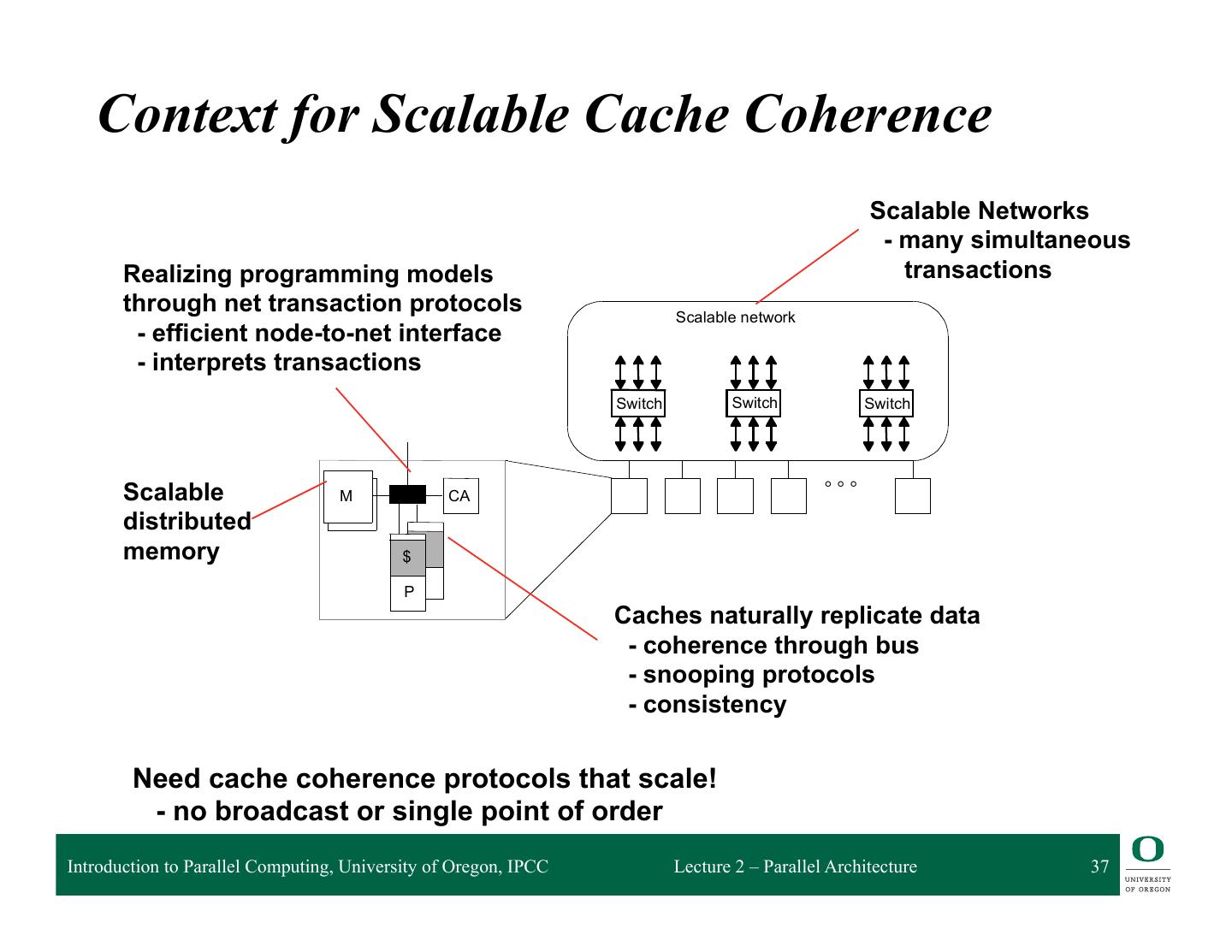 Context for Scalable Cache Coherence

Scalable Networks
- many simultaneous transactions

Realizing programming models through net transaction protocols
- efficient node-to-net interface
- interprets transactions

Scalable network

Switch

Switch

Switch

Scalable distributed memory

M

CA

$

P

° ° °

Caches naturally replicate data
- coherence through bus
- snooping protocols
- consistency

Need cache coherence protocols that scale!
- no broadcast or single point of order

Introduction to Parallel Computing, University of Oregon, IPCC

Lecture 2 – Parallel Architecture

37

O
UNIVERSITY OF OREGON